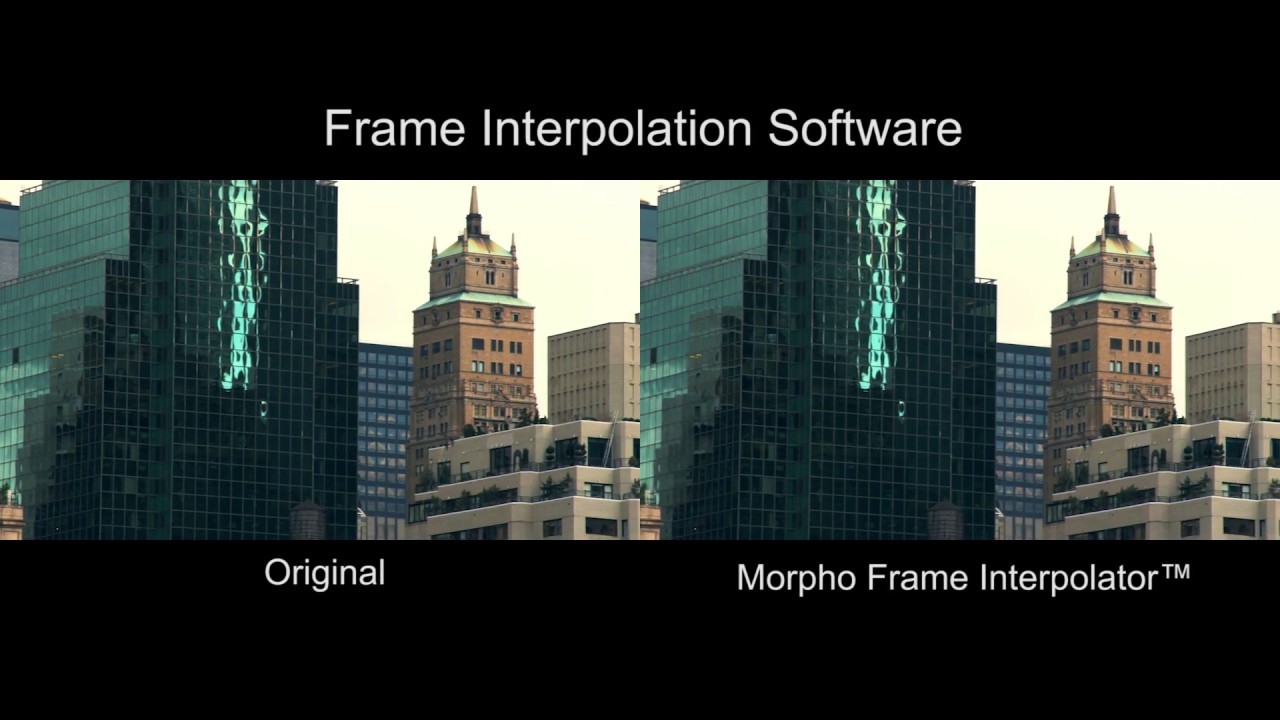 Frame Interpolation Software

Original

Morpho Frame Interpolator™